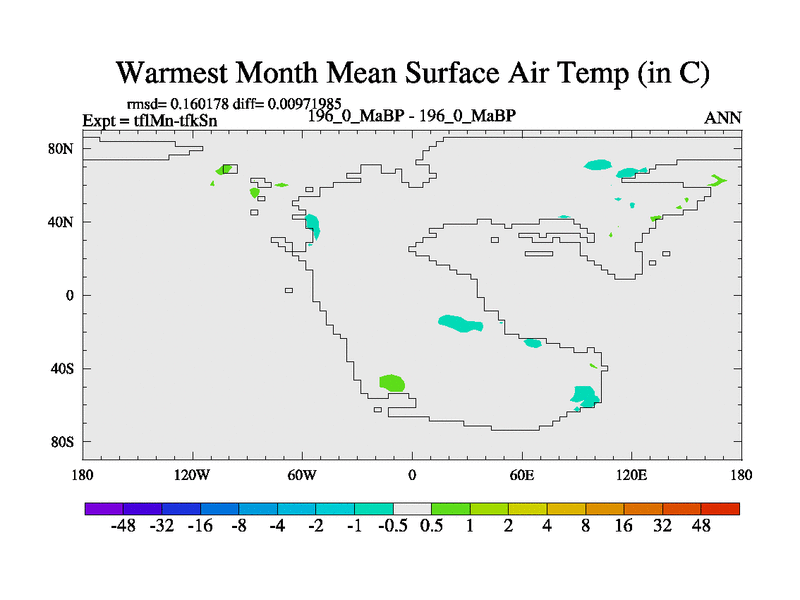 Warmest Month Mean Surface Air Temp (in C)

rmsd= 0.160178 diff= 0.00971985
Expt = tflMn-tfkSn
196_0_MaBP - 196_0_MaBP
ANN

80N
40N
0
40S
80S

180
120W
60W
0
60E
120E
180

-48 -32 -16 -8 -4 -2 -1 -0.5 0.5 1 2 4 8 16 32 48